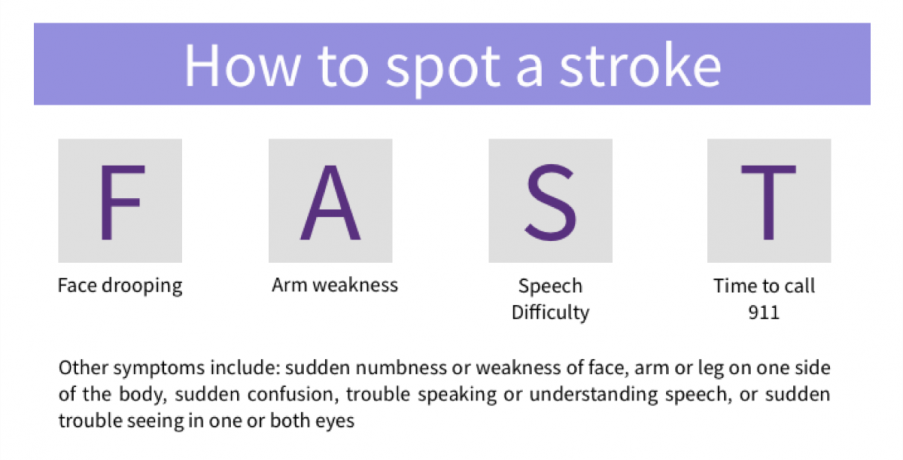 How to spot a stroke

F

Face drooping

A

Arm weakness

S

Speech Difficulty

T

Time to call 911

Other symptoms include: sudden numbness or weakness of face, arm or leg on one side of the body, sudden confusion, trouble speaking or understanding speech, or sudden trouble seeing in one or both eyes